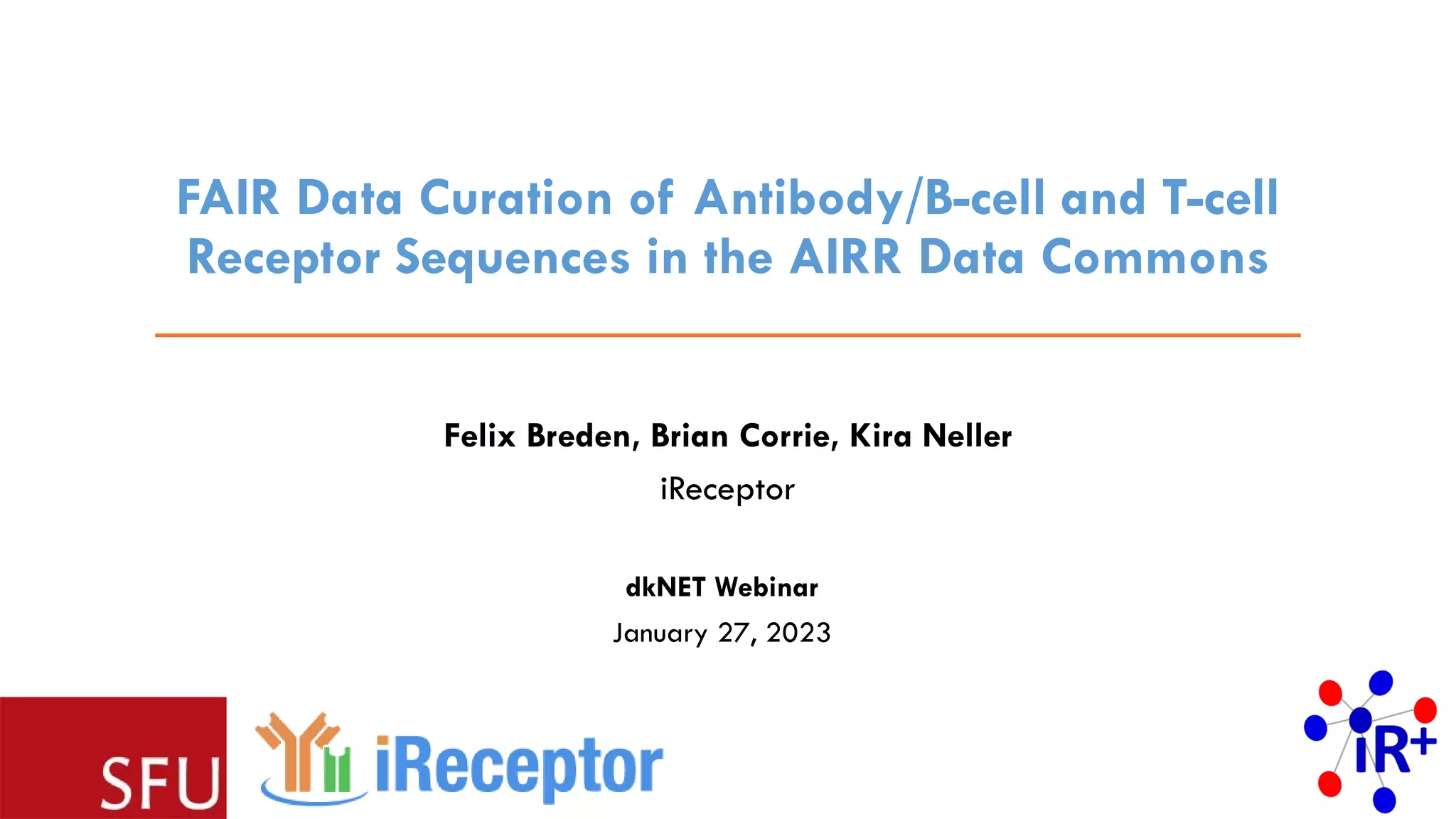 FAIR Data Curation of Antibody/B-cell and T-cell Receptor Sequences in the AIRR Data Commons

Felix Breden, Brian Corrie, Kira Neller

iReceptor

dkNET Webinar

January 27, 2023

SFU

iReceptor

iR+